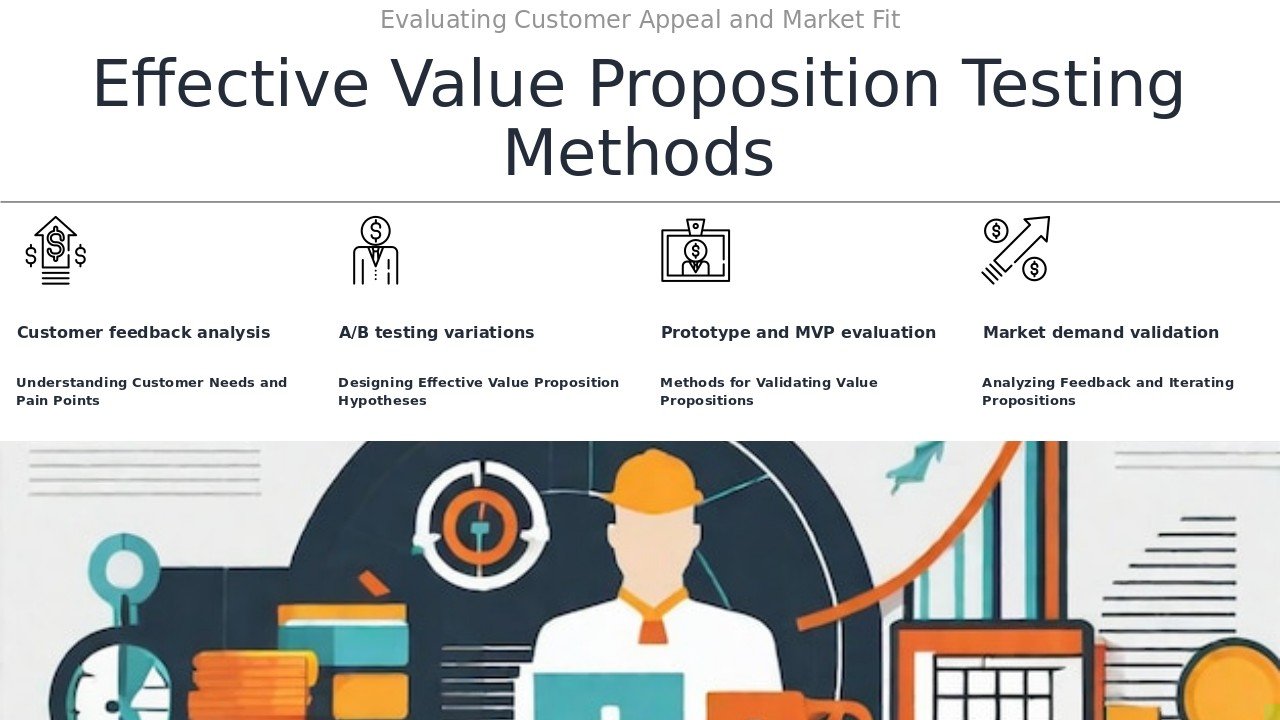 Evaluating Customer Appeal and Market Fit

Effective Value Proposition Testing Methods

Customer feedback analysis

Understanding Customer Needs and Pain Points

A/B testing variations

Designing Effective Value Proposition Hypotheses

Prototype and MVP evaluation

Methods for Validating Value Propositions

Market demand validation

Analyzing Feedback and Iterating Propositions